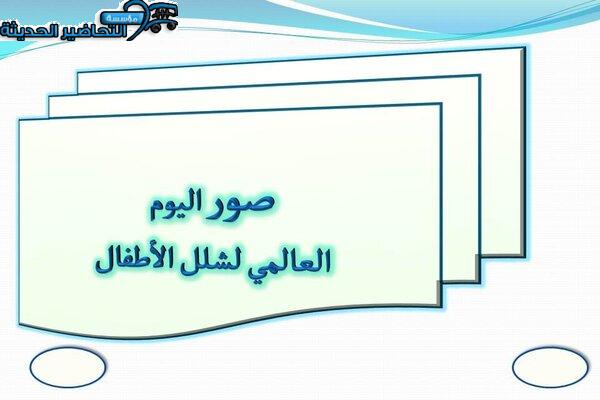 مؤسسة التحاضير الحديثة

صور اليوم
العالمي لشلل الأطفال